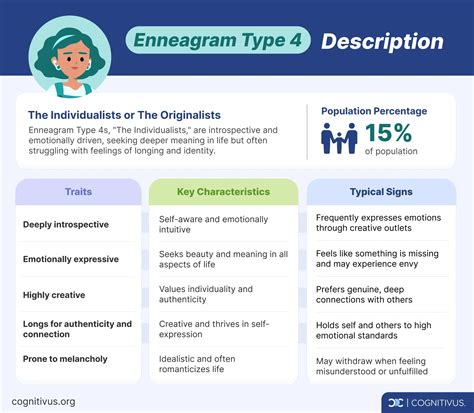 Enneagram Type 4 Description

The Individualists or The Originalists

Enneagram Type 4s, "The Individualists," are introspective and emotionally driven, seeking deeper meaning in life but often struggling with feelings of longing and identity.

Population Percentage

15%
of population

| Traits | Key Characteristics | Typical Signs |
|---|---|---|
| Deeply introspective | Self-aware and emotionally intuitive | Frequently expresses emotions through creative outlets |
| Emotionally expressive | Seeks beauty and meaning in all aspects of life | Feels like something is missing and may experience envy |
| Highly creative | Values individuality and authenticity | Prefers genuine, deep connections with others |
| Longs for authenticity and connection | Creative and thrives in self-expression | Holds self and others to high emotional standards |
| Prone to melancholy | Idealistic and often romanticizes life | May withdraw when feeling misunderstood or unfulfilled |

cognitivus.org

COGNITIVUS.